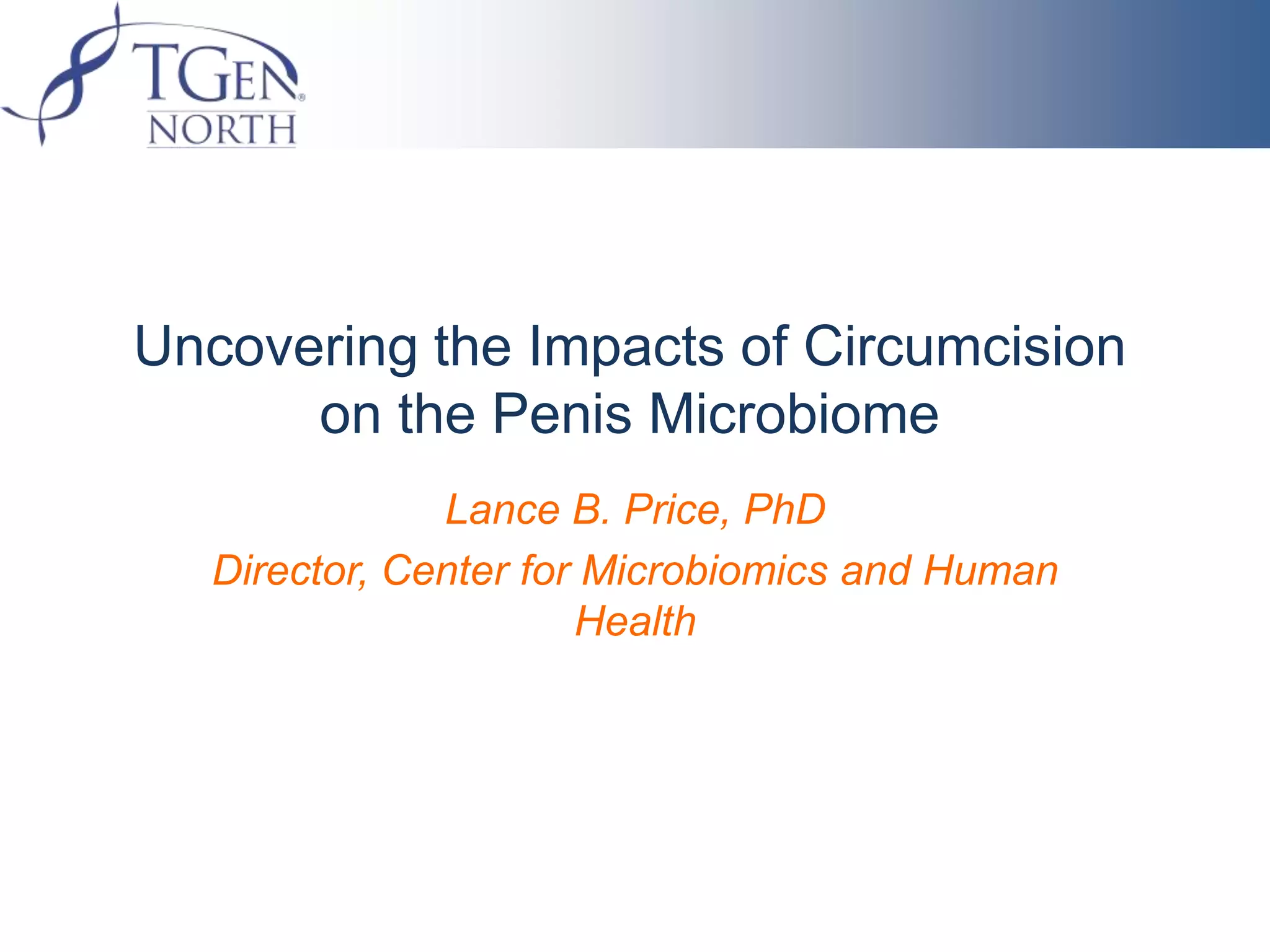 TGEN®
NORTH

Uncovering the Impacts of Circumcision on the Penis Microbiome

Lance B. Price, PhD

Director, Center for Microbiomics and Human Health